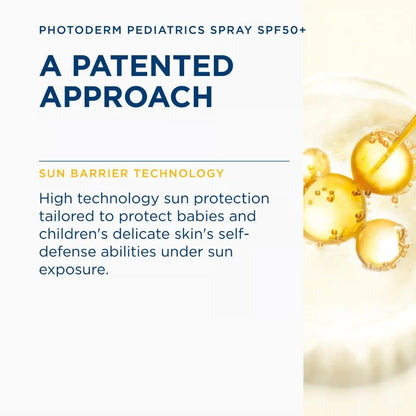 PHOTODERM PEDIATRICS SPRAY SPF50+

A PATENTED APPROACH

SUN BARRIER TECHNOLOGY

High technology sun protection tailored to protect babies and children's delicate skin's self-defense abilities under sun exposure.